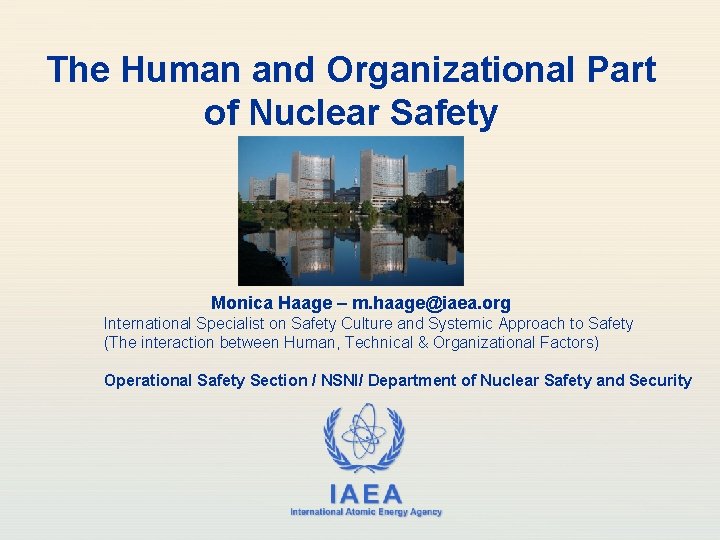 The Human and Organizational Part of Nuclear Safety

Monica Haage – m.haage@iaea.org
International Specialist on Safety Culture and Systemic Approach to Safety
(The interaction between Human, Technical & Organizational Factors)

Operational Safety Section / NSNI/ Department of Nuclear Safety and Security

IAEA
International Atomic Energy Agency